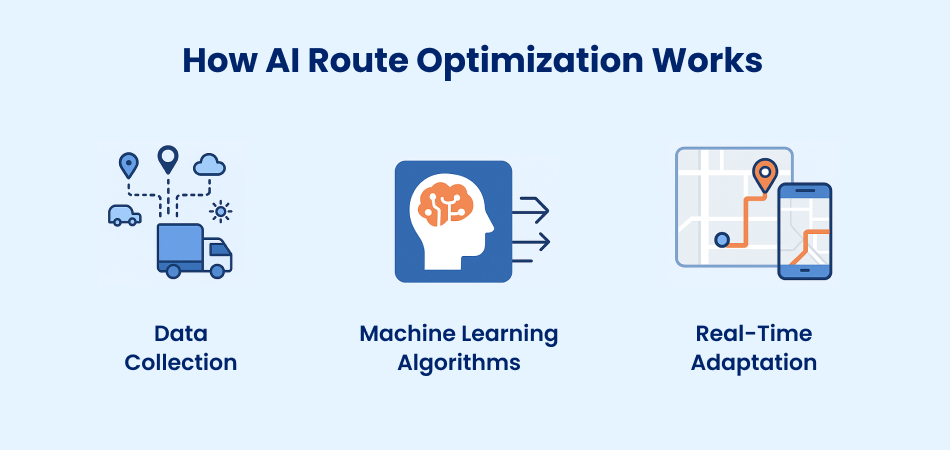 How AI Route Optimization Works

Data Collection

Machine Learning Algorithms

Real-Time Adaptation